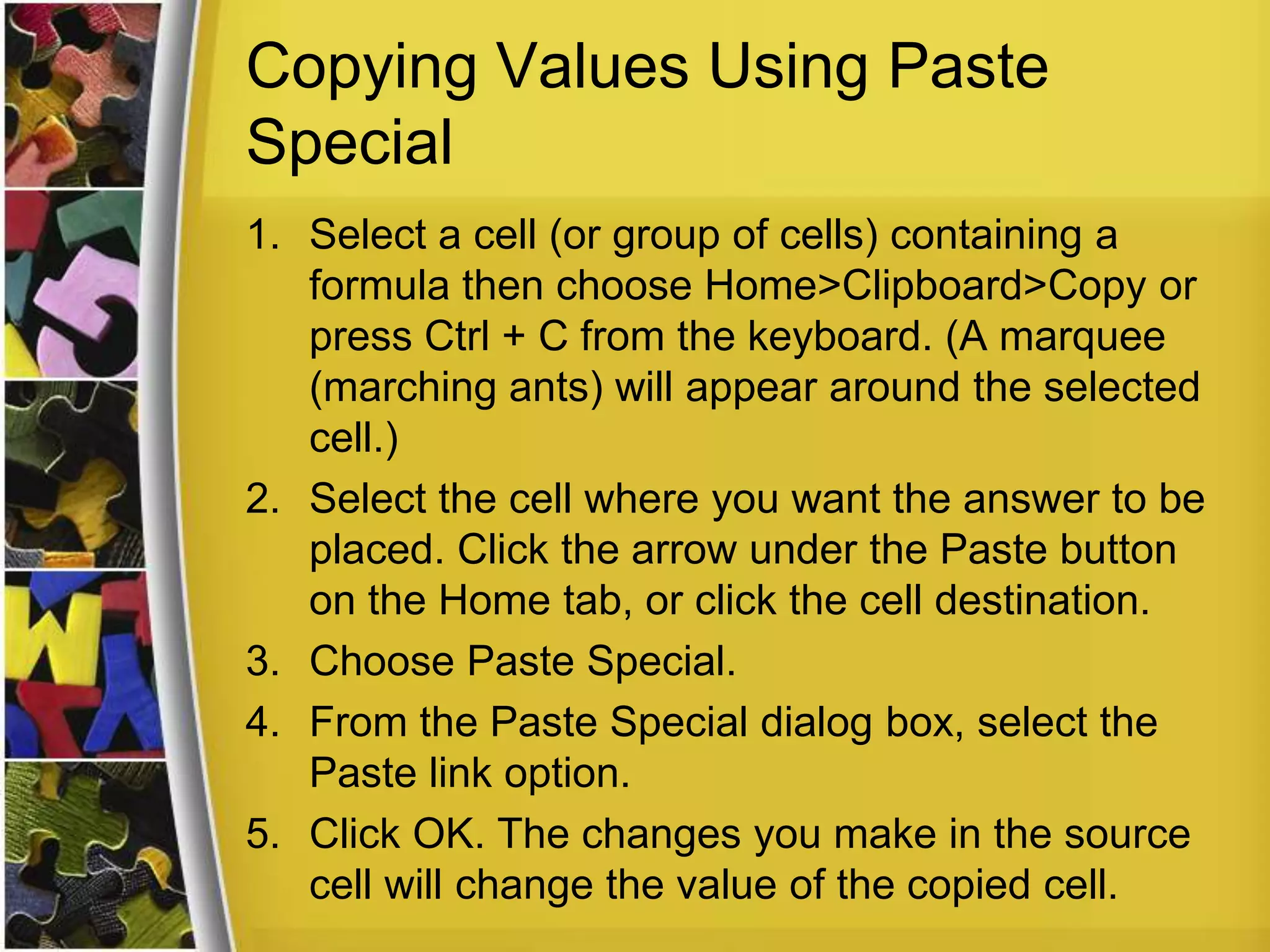 Copying Values Using Paste Special

1. Select a cell (or group of cells) containing a formula then choose Home>Clipboard>Copy or press Ctrl + C from the keyboard. (A marquee (marching ants) will appear around the selected cell.)
2. Select the cell where you want the answer to be placed. Click the arrow under the Paste button on the Home tab, or click the cell destination.
3. Choose Paste Special.
4. From the Paste Special dialog box, select the Paste link option.
5. Click OK. The changes you make in the source cell will change the value of the copied cell.